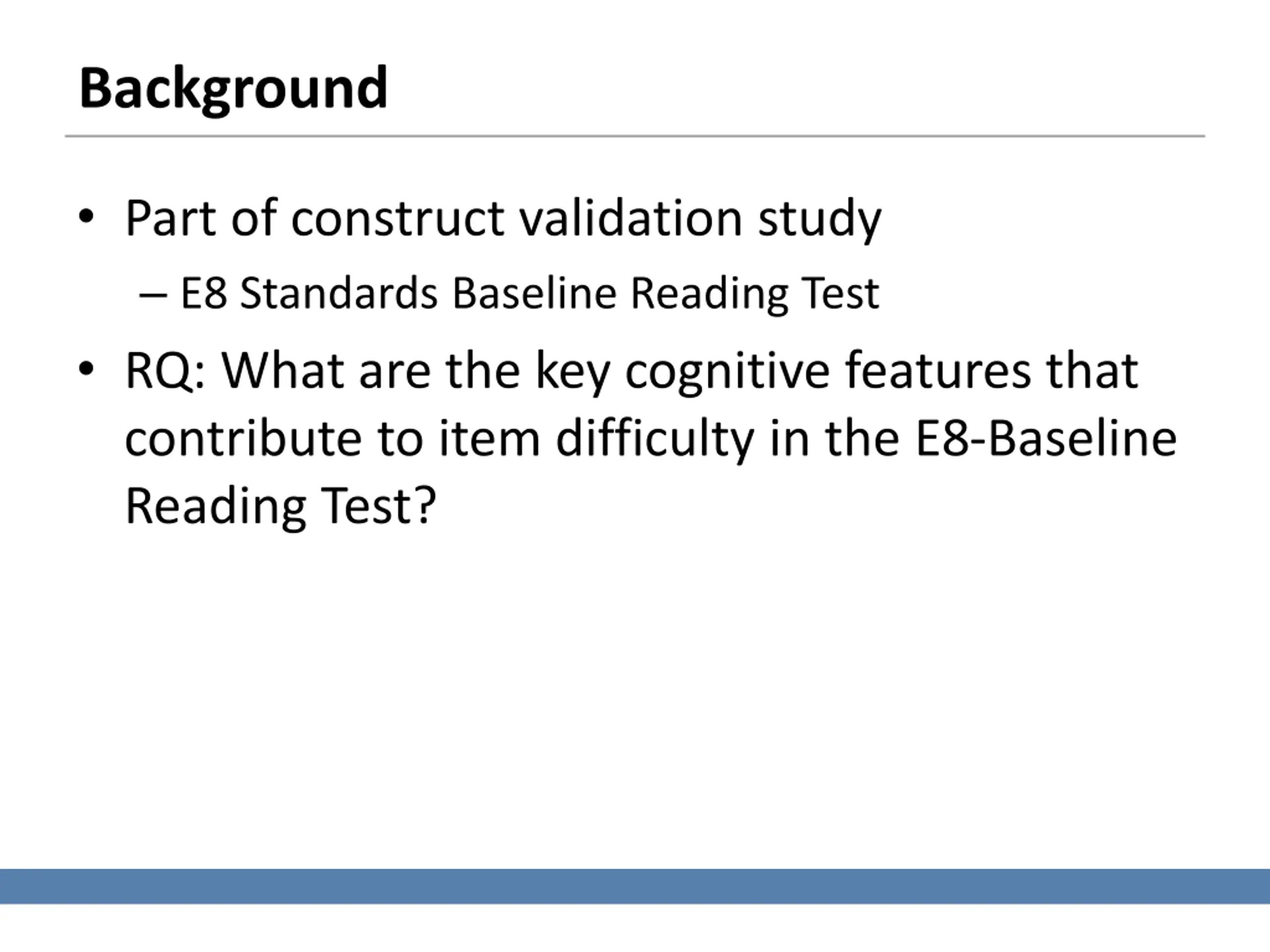 Background

• Part of construct validation study
– E8 Standards Baseline Reading Test
• RQ: What are the key cognitive features that contribute to item difficulty in the E8-Baseline Reading Test?